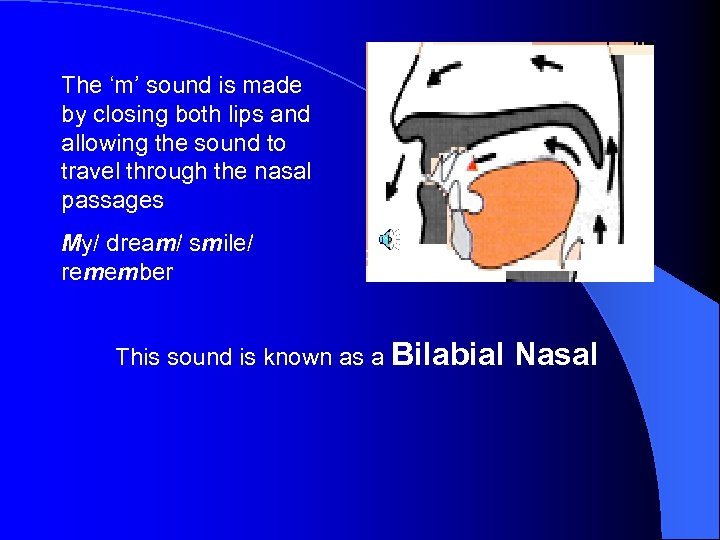 The ‘m’ sound is made by closing both lips and allowing the sound to travel through the nasal passages

My/ dream/ smile/ remember

This sound is known as a Bilabial Nasal